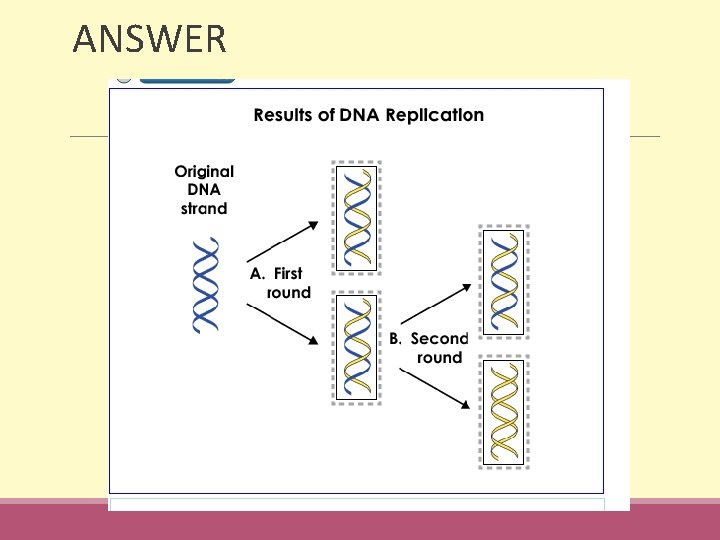 ANSWER

Results of DNA Replication

Original DNA strand

A. First round

B. Second round